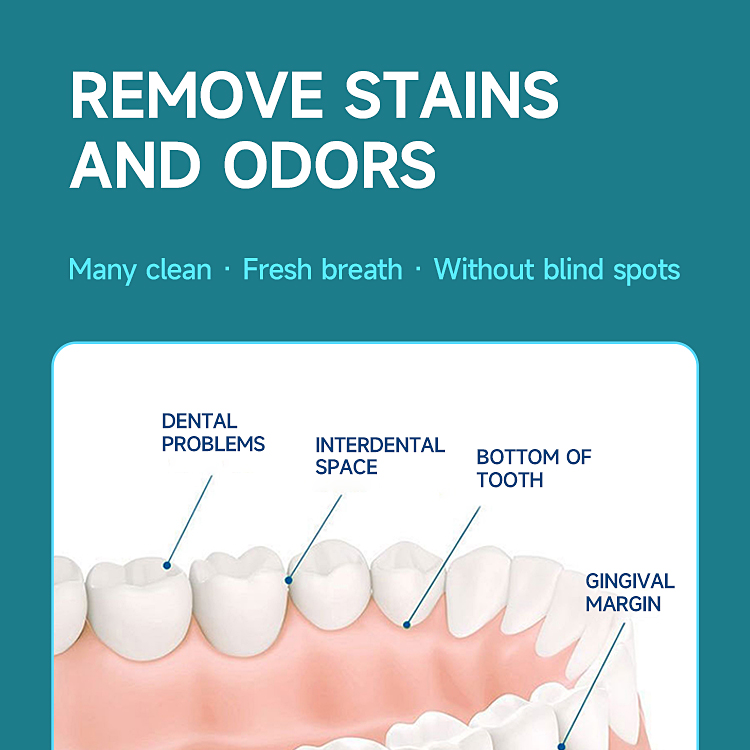 REMOVE STAINS AND ODORS

Many clean · Fresh breath · Without blind spots

DENTAL PROBLEMS

INTERDENTAL SPACE

BOTTOM OF TOOTH

GINGIVAL MARGIN